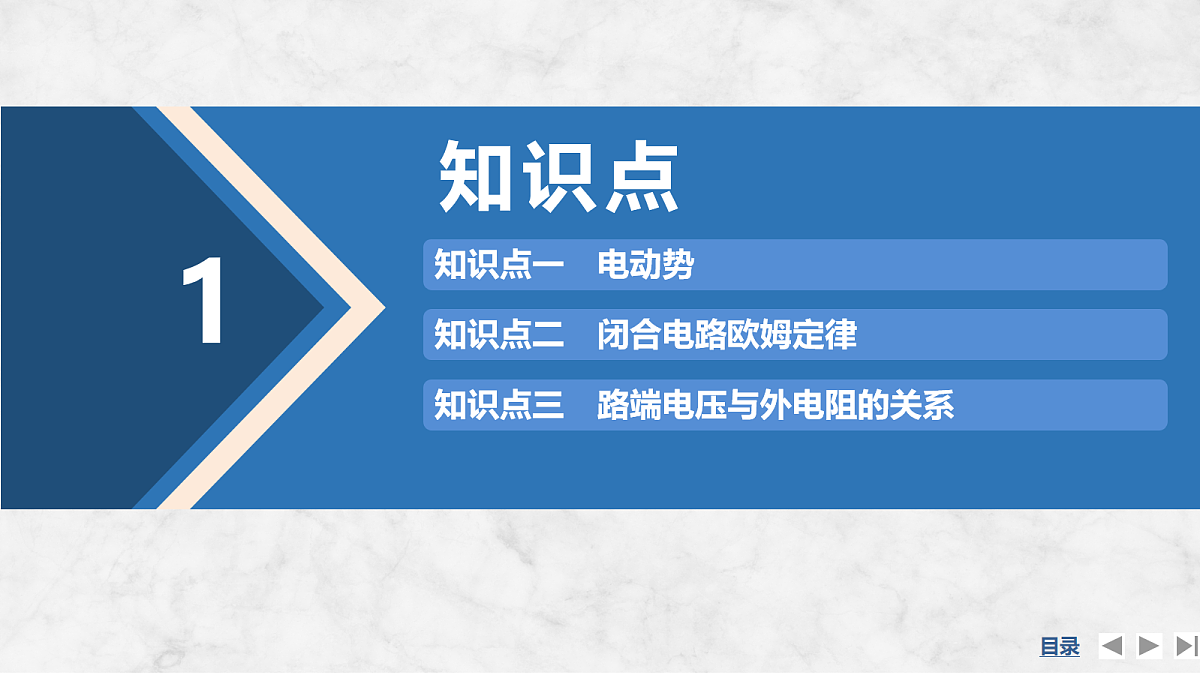 1

知识点

知识点一　电动势

知识点二　闭合电路欧姆定律

知识点三　路端电压与外电阻的关系

目录